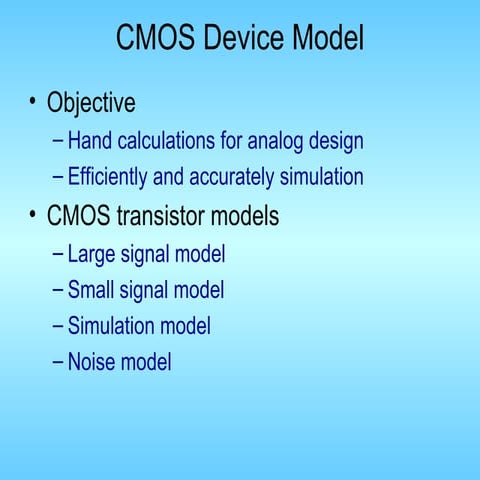 CMOS Device Model

• Objective
– Hand calculations for analog design
– Efficiently and accurately simulation
• CMOS transistor models
– Large signal model
– Small signal model
– Simulation model
– Noise model